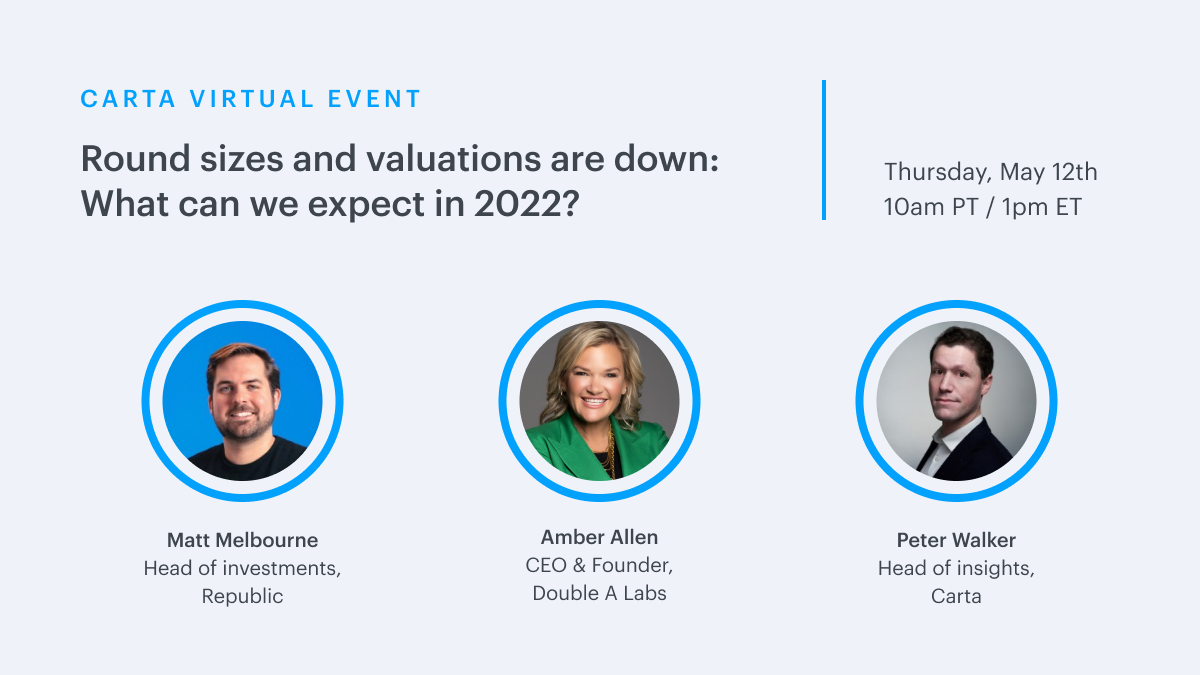 CARTA VIRTUAL EVENT

Round sizes and valuations are down: What can we expect in 2022?

Thursday, May 12th
10am PT / 1pm ET

Matt Melbourne
Head of investments, Republic

Amber Allen
CEO & Founder, Double A Labs

Peter Walker
Head of insights, Carta